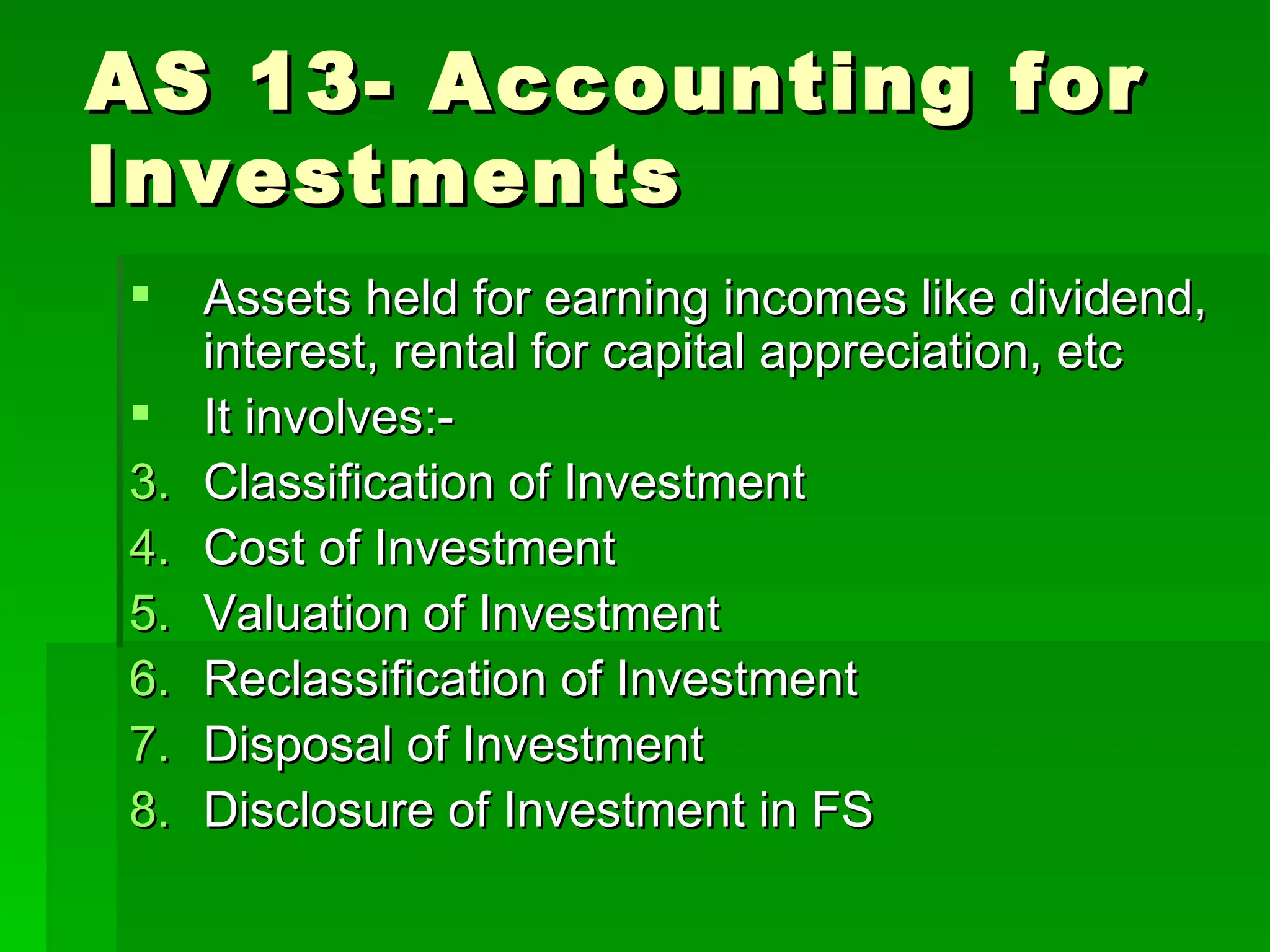 AS 13- Accounting for Investments

▪ Assets held for earning incomes like dividend, interest, rental for capital appreciation, etc
▪ It involves:-
3. Classification of Investment
4. Cost of Investment
5. Valuation of Investment
6. Reclassification of Investment
7. Disposal of Investment
8. Disclosure of Investment in FS